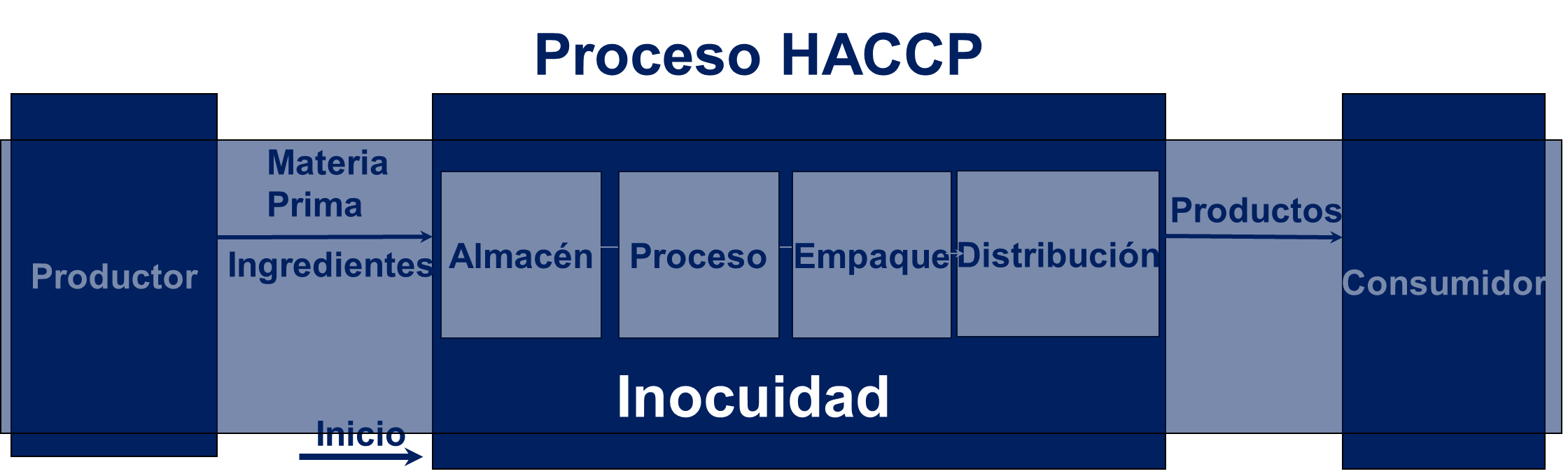 Proceso HACCP

Productor

Materia Prima

Ingredientes

Almacén

Proceso

Empaque

Distribución

Productos

Consumidor

Inocuidad

Inicio